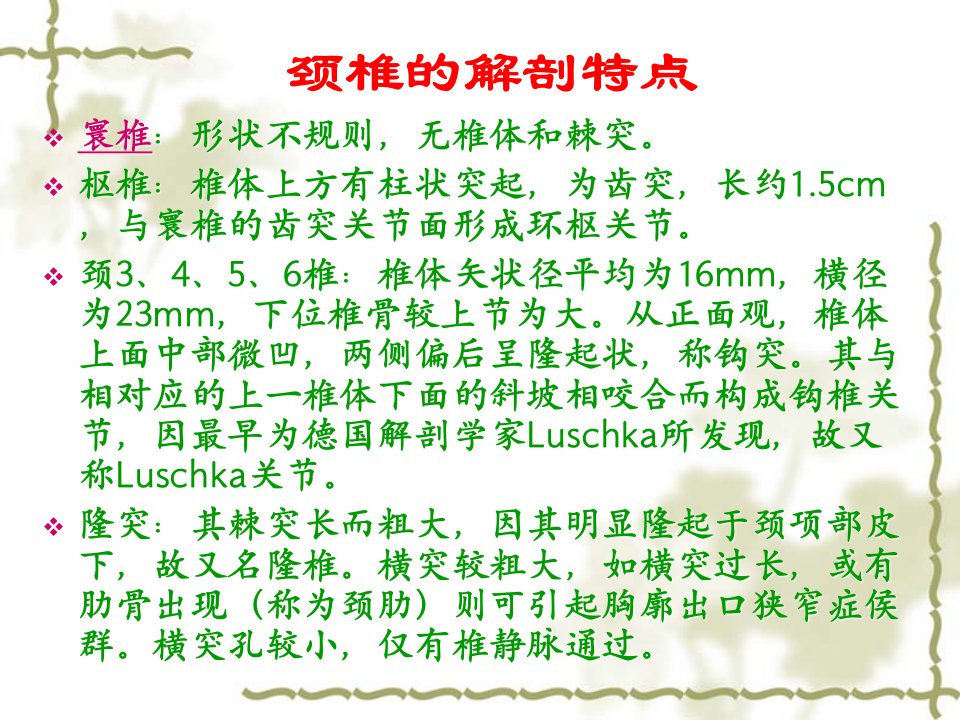 颈椎的解剖特点

❖ 寰椎：形状不规则，无椎体和棘突。

❖ 枢椎：椎体上方有柱状突起，为齿突，长约1.5cm，与寰椎的齿突关节面形成环枢关节。

❖ 颈3、4、5、6椎：椎体矢状径平均为16mm，横径为23mm，下位椎骨较上节为大。从正面观，椎体上面中部微凹，两侧偏后呈隆起状，称钩突。其与相对应的上一椎体下面的斜坡相咬合而构成钩椎关节，因最早为德国解剖学家Luschka所发现，故又称Luschka关节。

❖ 隆突：其棘突长而粗大，因其明显隆起于颈项部皮下，故又名隆椎。横突较粗大，如横突过长，或有肋骨出现（称为颈肋）则可引起胸廓出口狭窄症侯群。横突孔较小，仅有椎静脉通过。